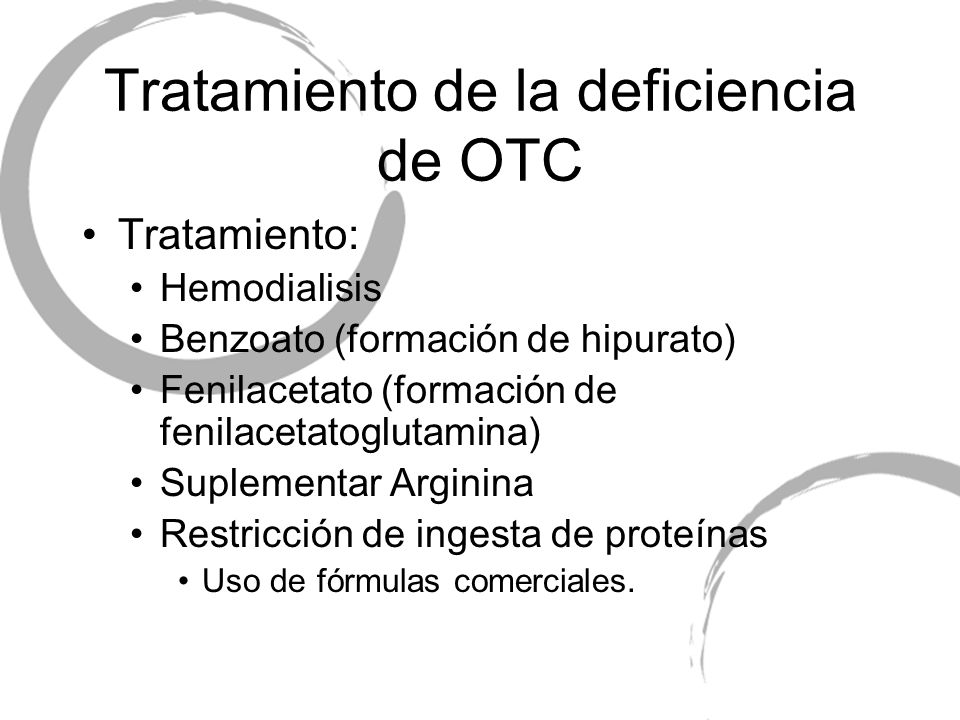 Tratamiento de la deficiencia de OTC

• Tratamiento:
  • Hemodialisis
  • Benzoato (formación de hipurato)
  • Fenilacetato (formación de fenilacetatoglutamina)
  • Suplementar Arginina
  • Restricción de ingesta de proteínas
    • Uso de fórmulas comerciales.